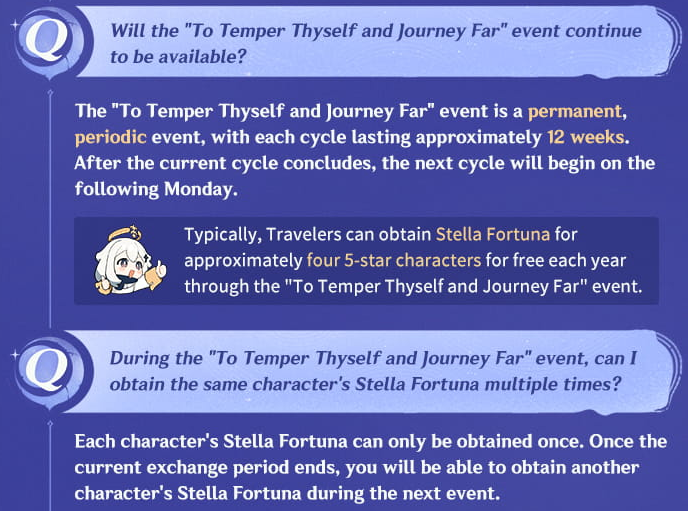 Q

Will the "To Temper Thyself and Journey Far" event continue to be available?

The "To Temper Thyself and Journey Far" event is a permanent, periodic event, with each cycle lasting approximately 12 weeks. After the current cycle concludes, the next cycle will begin on the following Monday.

Typically, Travelers can obtain Stella Fortuna for approximately four 5-star characters for free each year through the "To Temper Thyself and Journey Far" event.

Q

During the "To Temper Thyself and Journey Far" event, can I obtain the same character's Stella Fortuna multiple times?

Each character's Stella Fortuna can only be obtained once. Once the current exchange period ends, you will be able to obtain another character's Stella Fortuna during the next event.